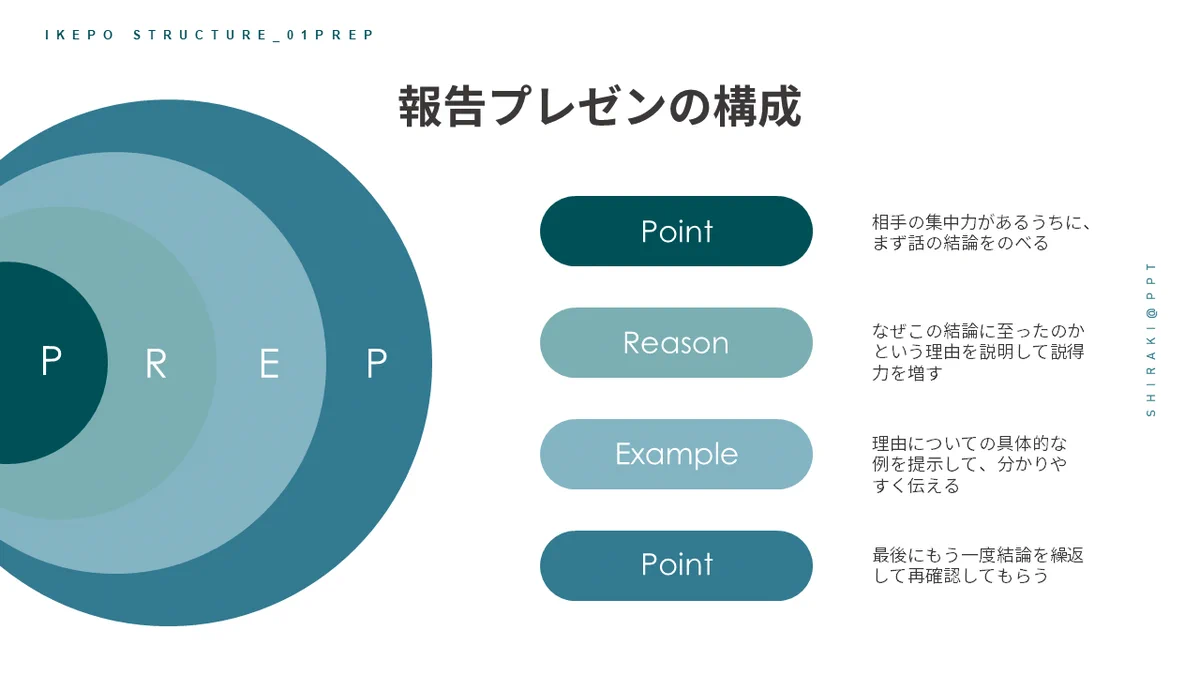 IKEPO STRUCTURE_01PREP

報告プレゼンの構成

P R E P

Point

相手の集中力があるうちに、まず話の結論をのべる

Reason

なぜこの結論に至ったのかという理由を説明して説得力を増す

Example

理由についての具体的な例を提示して、分かりやすく伝える

Point

最後にもう一度結論を繰返して再確認してもらう

SHIRAKI@PPT